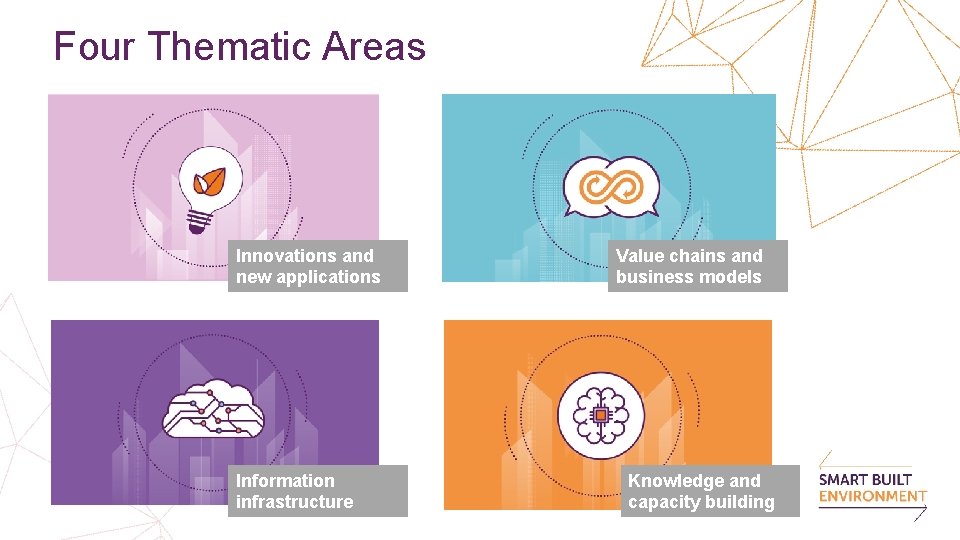 Four Thematic Areas

Innovations and new applications

Value chains and business models

Information infrastructure

Knowledge and capacity building

SMART BUILT ENVIRONMENT